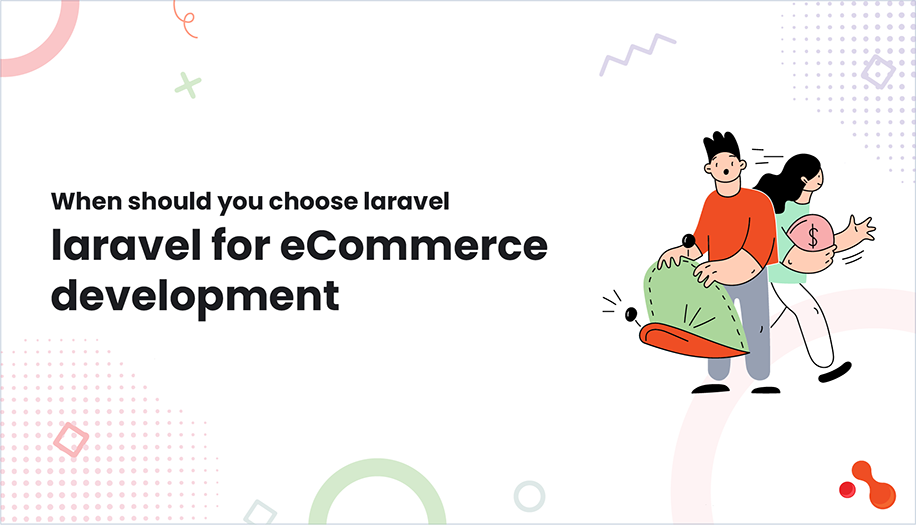 When should you choose laravel

laravel for eCommerce development

$